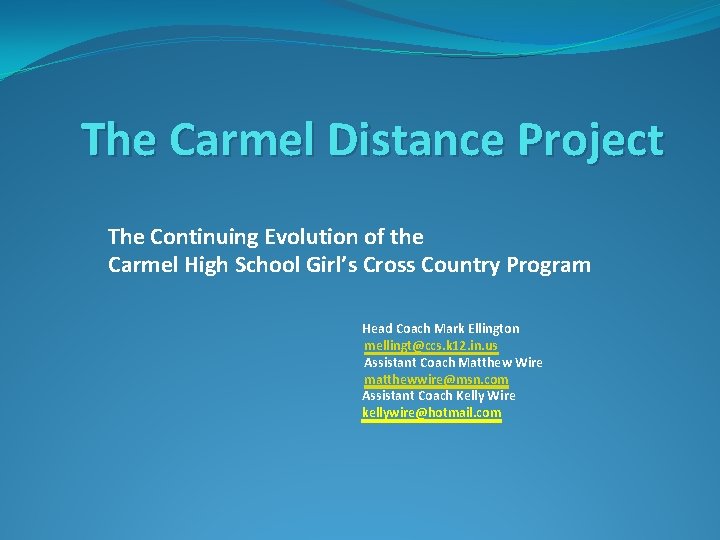 The Carmel Distance Project

The Continuing Evolution of the
Carmel High School Girl's Cross Country Program

Head Coach Mark Ellington
mellingt@ccs.k12.in.us
Assistant Coach Matthew Wire
matthewwire@msn.com
Assistant Coach Kelly Wire
kellywire@hotmail.com